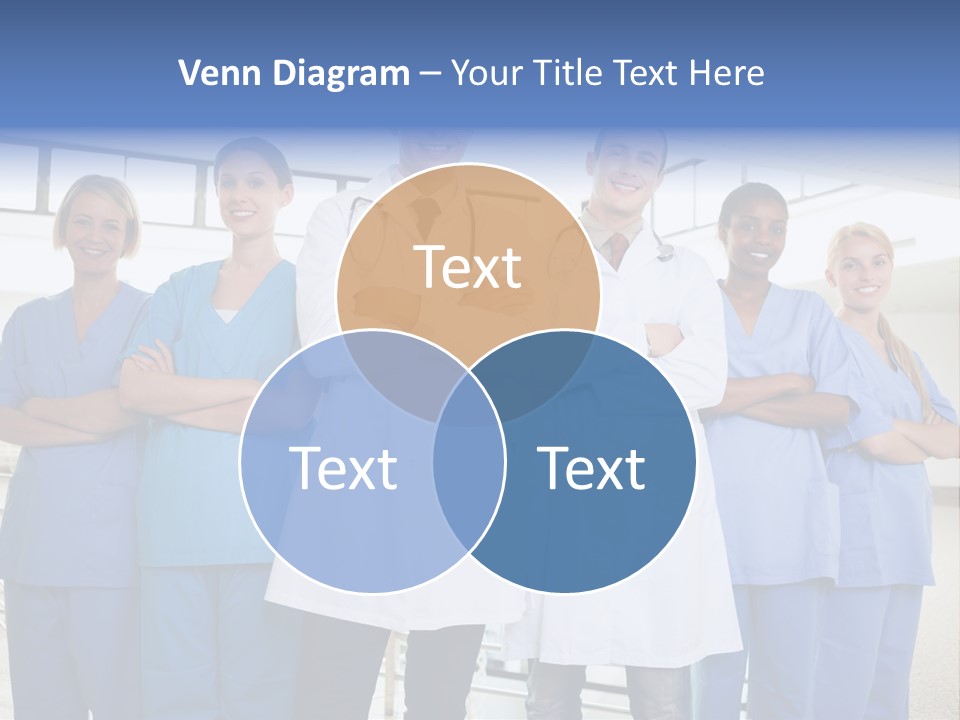 Venn Diagram – Your Title Text Here

Text

Text

Text